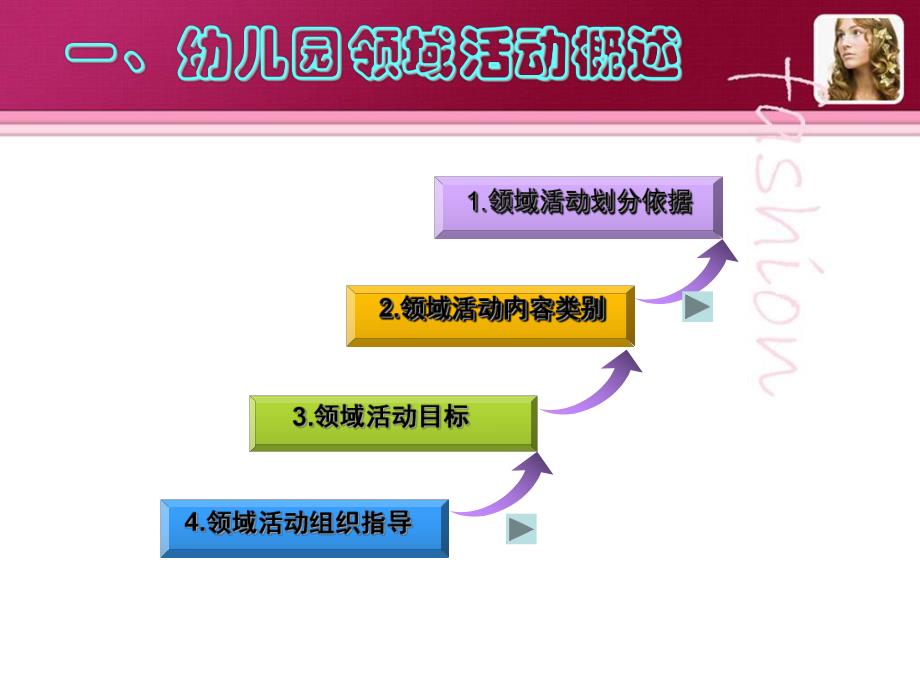 一、幼儿园领域活动概述

fashion

1.领域活动划分依据

2.领域活动内容类别

3.领域活动目标

4.领域活动组织指导